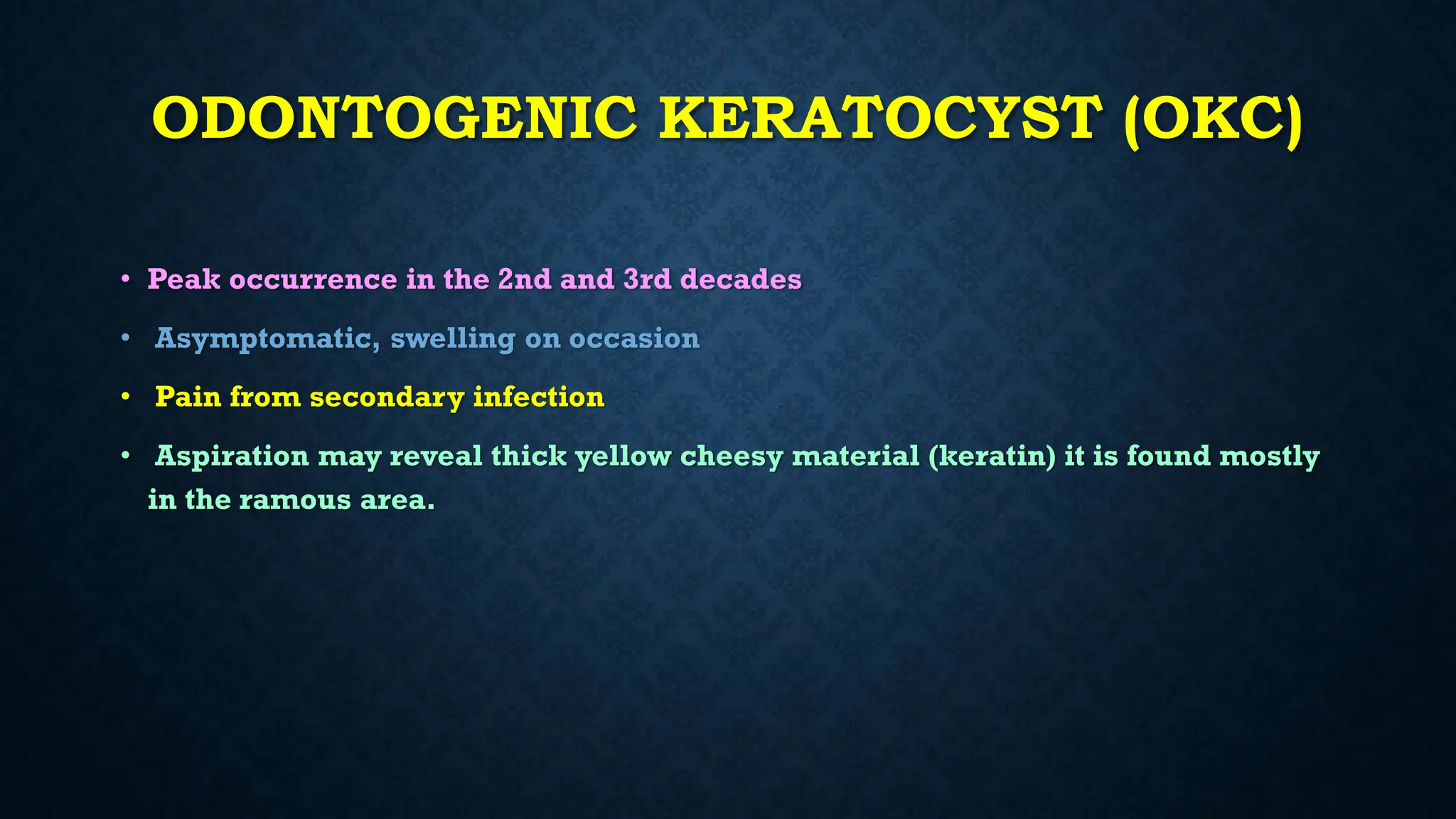 ODONTOGENIC KERATOCYST (OKC)

• Peak occurrence in the 2nd and 3rd decades

• Asymptomatic, swelling on occasion

• Pain from secondary infection

• Aspiration may reveal thick yellow cheesy material (keratin) it is found mostly in the ramous area.